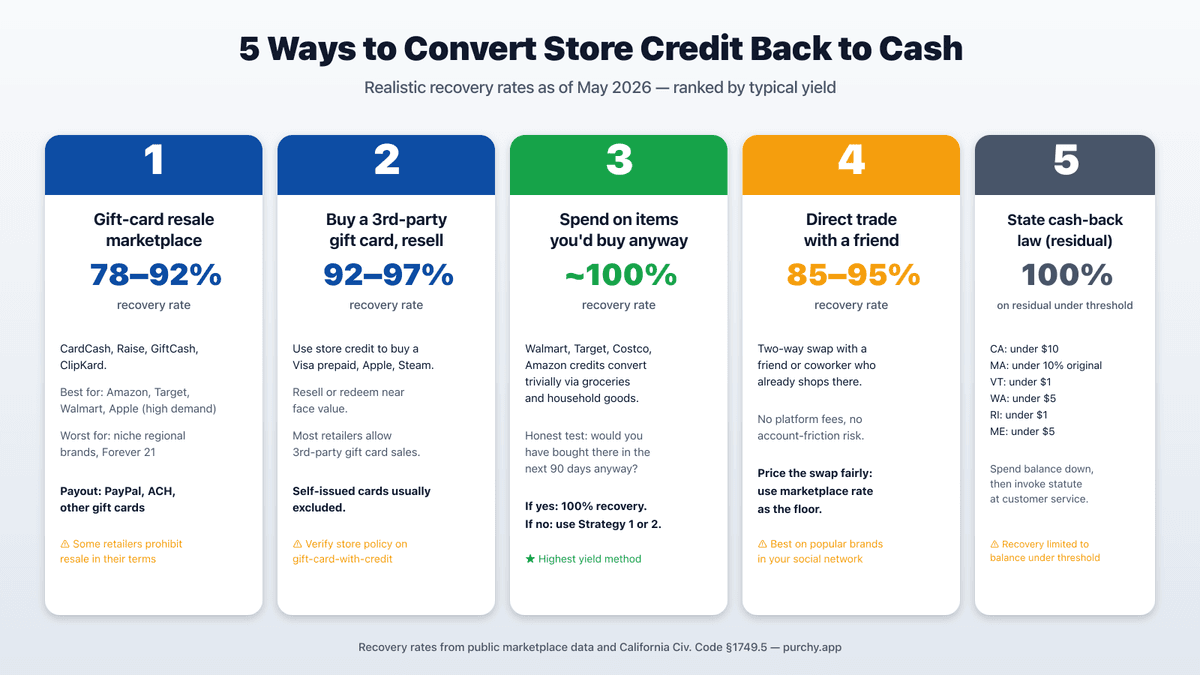 5 Ways to Convert Store Credit Back to Cash

Realistic recovery rates as of May 2026 — ranked by typical yield

1

Gift-card resale marketplace

78–92%

recovery rate

CardCash, Raise, GiftCash, ClipKard.

Best for: Amazon, Target, Walmart, Apple (high demand)

Worst for: niche regional brands, Forever 21

Payout: PayPal, ACH, other gift cards

⚠ Some retailers prohibit resale in their terms

2

Buy a 3rd-party gift card, resell

92–97%

recovery rate

Use store credit to buy a Visa prepaid, Apple, Steam.

Resell or redeem near face value.

Most retailers allow 3rd-party gift card sales.

Self-issued cards usually excluded.

⚠ Verify store policy on gift-card-with-credit

3

Spend on items you'd buy anyway

~100%

recovery rate

Walmart, Target, Costco, Amazon credits convert trivially via groceries and household goods.

Honest test: would you have bought there in the next 90 days anyway?

If yes: 100% recovery.
If no: use Strategy 1 or 2.

★ Highest yield method

4

Direct trade with a friend

85–95%

recovery rate

Two-way swap with a friend or coworker who already shops there.

No platform fees, no account-friction risk.

Price the swap fairly: use marketplace rate as the floor.

⚠ Best on popular brands in your social network

5

State cash-back law (residual)

100%

on residual under threshold

CA: under $10
MA: under 10% original
VT: under $1
WA: under $5
RI: under $1
ME: under $5

Spend balance down, then invoke statute at customer service.

⚠ Recovery limited to balance under threshold

Recovery rates from public marketplace data and California Civ. Code §1749.5 — purchy.app